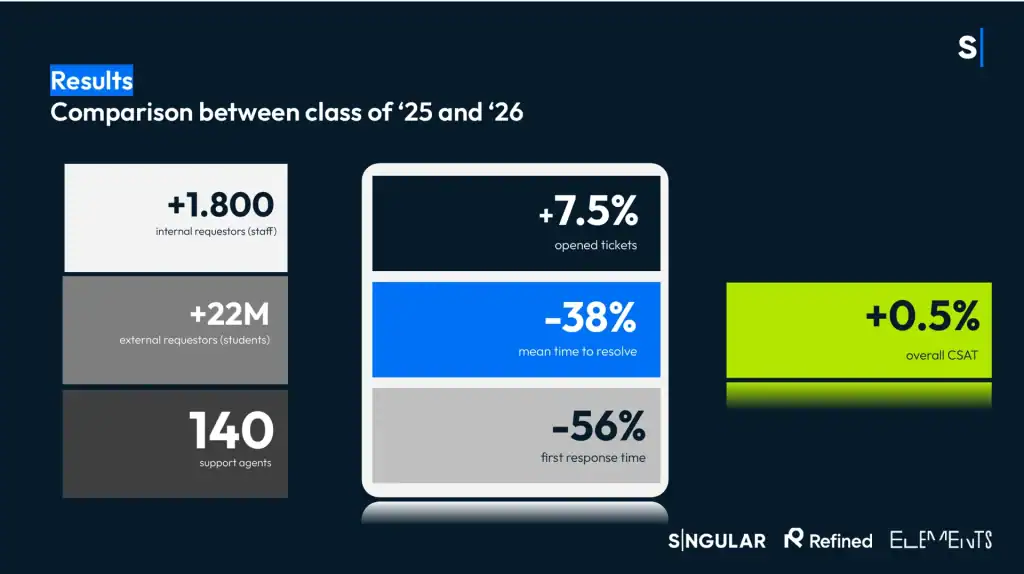 S|

Results
Comparison between class of '25 and '26

+1.800
internal requestors (staff)

+22M
external requestors (students)

140
support agents

+7.5%
opened tickets

-38%
mean time to resolve

-56%
first response time

+0.5%
overall CSAT

S|NGULAR Refined ELEMENTS